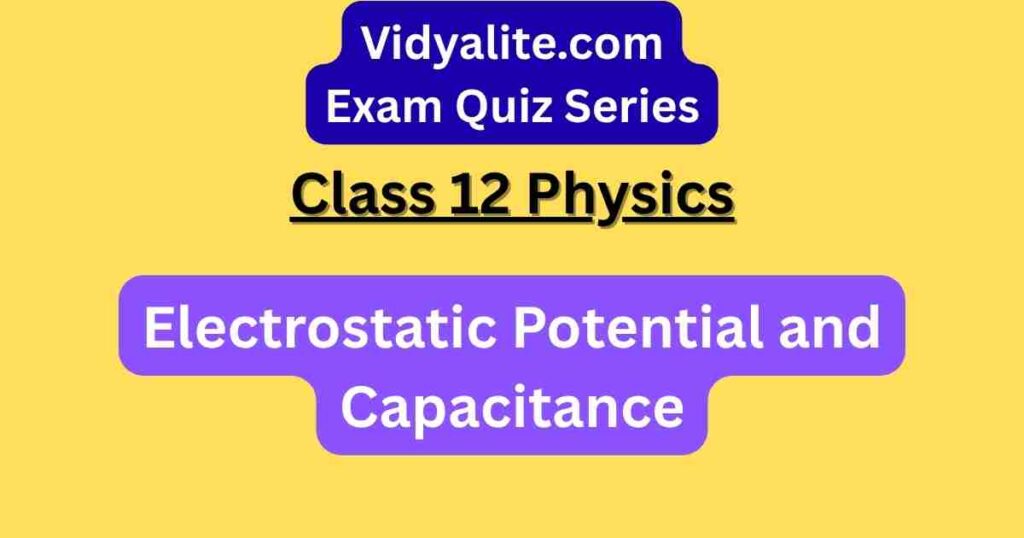 Vidyalite.com
Exam Quiz Series

Class 12 Physics

Electrostatic Potential and Capacitance